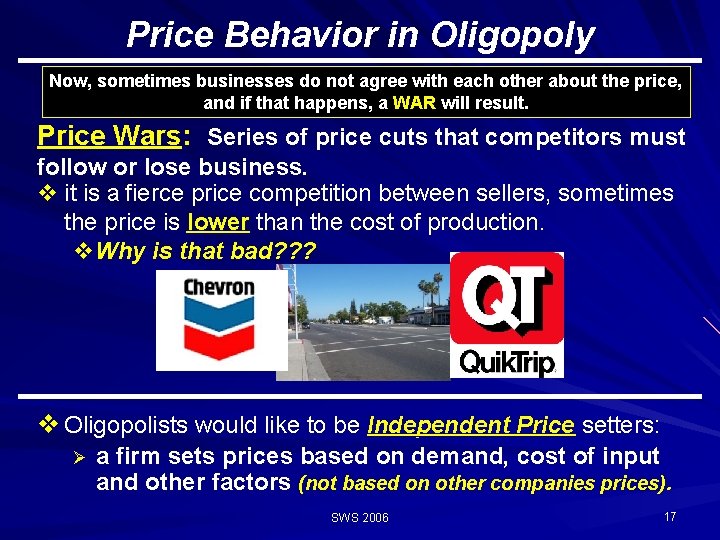 Price Behavior in Oligopoly

Now, sometimes businesses do not agree with each other about the price, and if that happens, a WAR will result.

Price Wars: Series of price cuts that competitors must follow or lose business.

❖ it is a fierce price competition between sellers, sometimes the price is lower than the cost of production.

❖ Why is that bad???

Chevron

QT

QuikTrip

❖ Oligopolists would like to be Independent Price setters:

➢ a firm sets prices based on demand, cost of input and other factors (not based on other companies prices).

SWS 2006

17